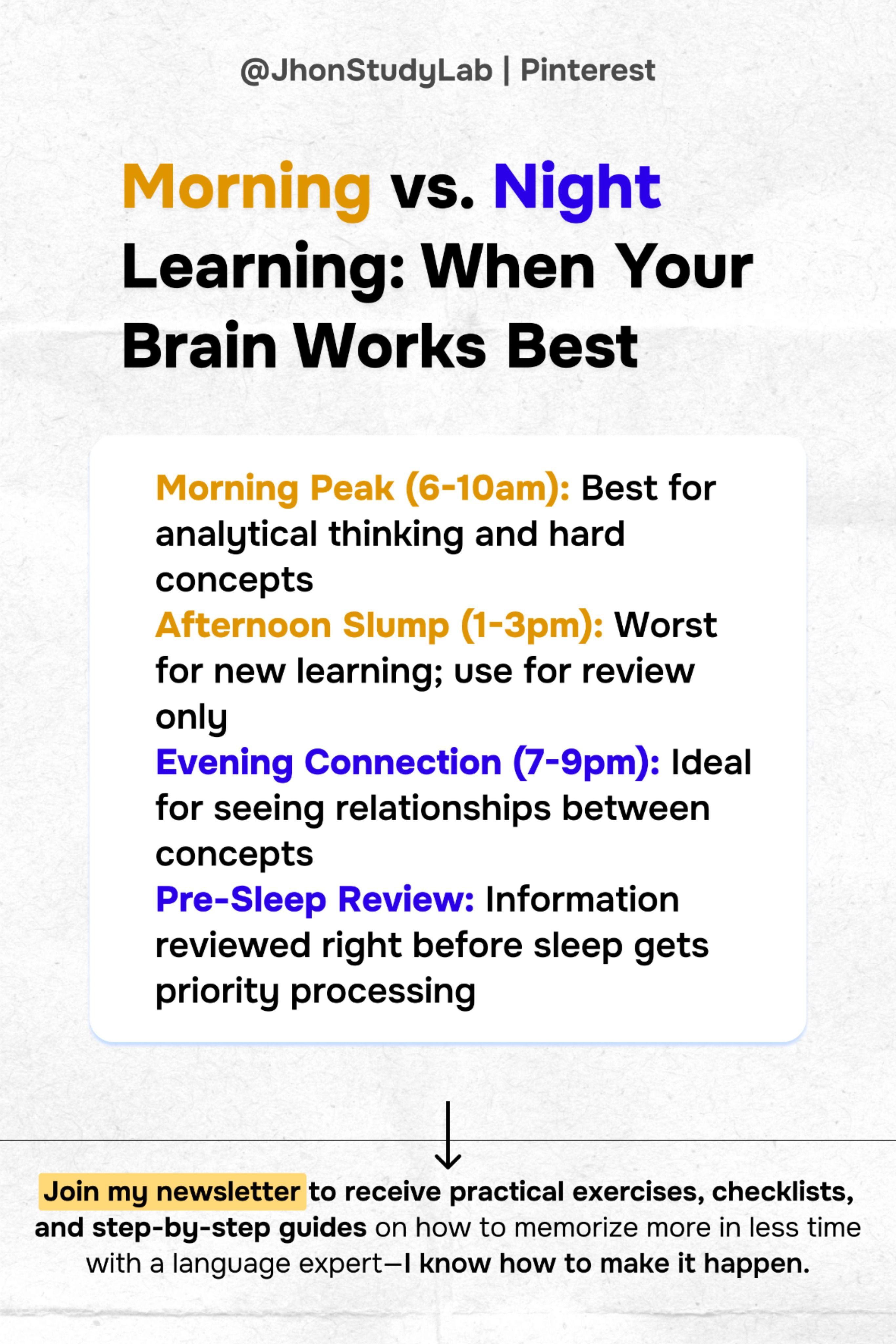 @JhonStudyLab | Pinterest

Morning vs. Night Learning: When Your Brain Works Best

Morning Peak (6-10am): Best for analytical thinking and hard concepts
Afternoon Slump (1-3pm): Worst for new learning; use for review only
Evening Connection (7-9pm): Ideal for seeing relationships between concepts
Pre-Sleep Review: Information reviewed right before sleep gets priority processing

Join my newsletter to receive practical exercises, checklists, and step-by-step guides on how to memorize more in less time with a language expert—I know how to make it happen.